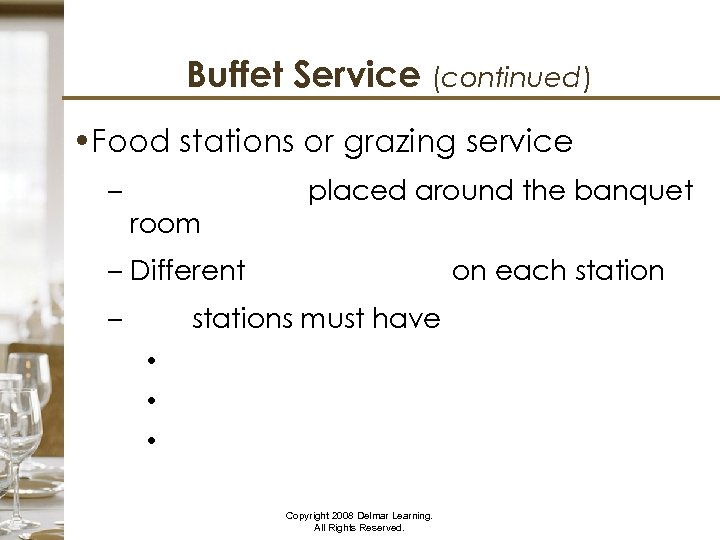 Buffet Service (continued)

•Food stations or grazing service

– placed around the banquet room

– Different on each station

– stations must have

•

•

•

Copyright 2008 Delmar Learning. All Rights Reserved.